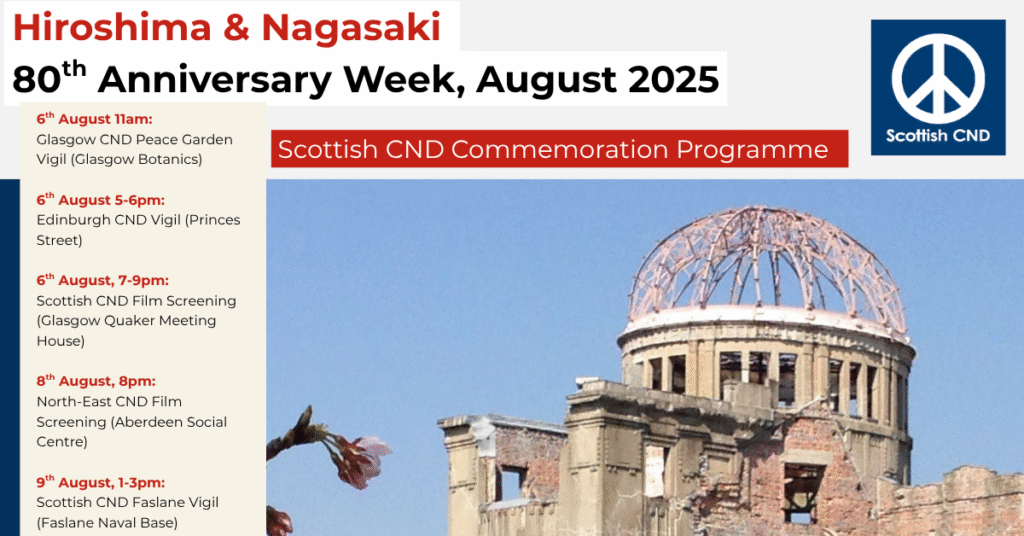 Hiroshima & Nagasaki
80$^{th}$ Anniversary Week, August 2025

Scottish CND

Scottish CND Commemoration Programme

6$^{th}$ August 11am:
Glasgow CND Peace Garden Vigil (Glasgow Botanics)

6$^{th}$ August 5-6pm:
Edinburgh CND Vigil (Princes Street)

6$^{th}$ August, 7-9pm:
Scottish CND Film Screening (Glasgow Quaker Meeting House)

8$^{th}$ August, 8pm:
North-East CND Film Screening (Aberdeen Social Centre)

9$^{th}$ August, 1-3pm:
Scottish CND Faslane Vigil (Faslane Naval Base)